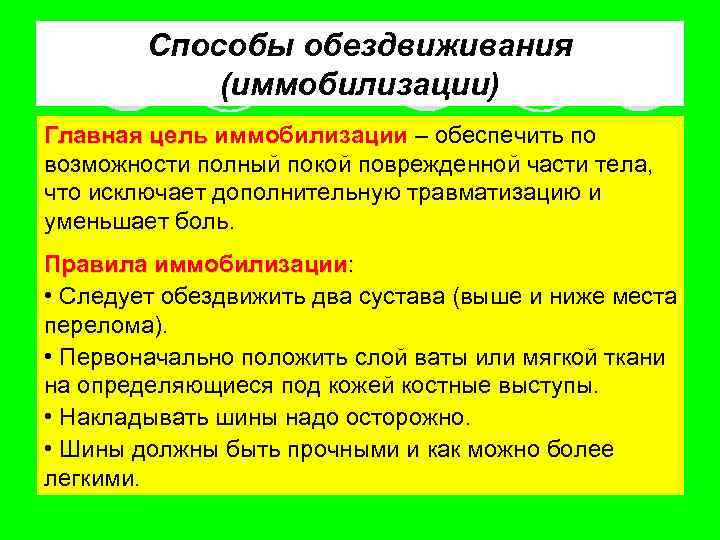 Способы обездвиживания (иммобилизации)

Главная цель иммобилизации – обеспечить по возможности полный покой поврежденной части тела, что исключает дополнительную травматизацию и уменьшает боль.

Правила иммобилизации:
• Следует обездвижить два сустава (выше и ниже места перелома).
• Первоначально положить слой ваты или мягкой ткани на определяющиеся под кожей костные выступы.
• Накладывать шины надо осторожно.
• Шины должны быть прочными и как можно более легкими.